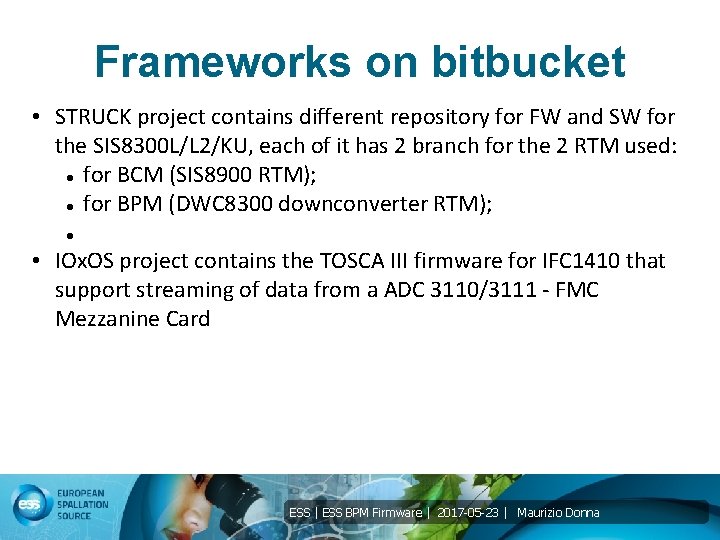 Frameworks on bitbucket

• STRUCK project contains different repository for FW and SW for the SIS8300L/L2/KU, each of it has 2 branch for the 2 RTM used:
  • for BCM (SIS8900 RTM);
  • for BPM (DWC8300 downconverter RTM);
  •
• IOxOS project contains the TOSCA III firmware for IFC1410 that support streaming of data from a ADC 3110/3111 - FMC Mezzanine Card

ess EUROPEAN SPALLATION SOURCE

ESS | ESS BPM Firmware | 2017-05-23 | Maurizio Donna